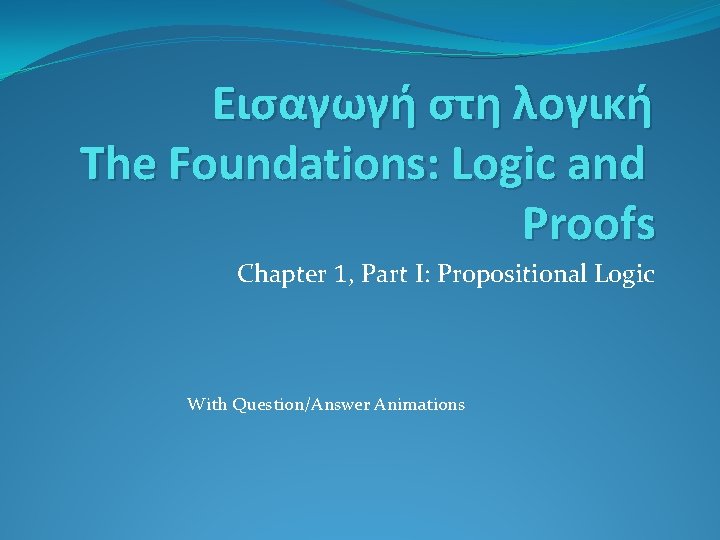 Εισαγωγή στη λογική
The Foundations: Logic and Proofs

Chapter 1, Part I: Propositional Logic

With Question/Answer Animations